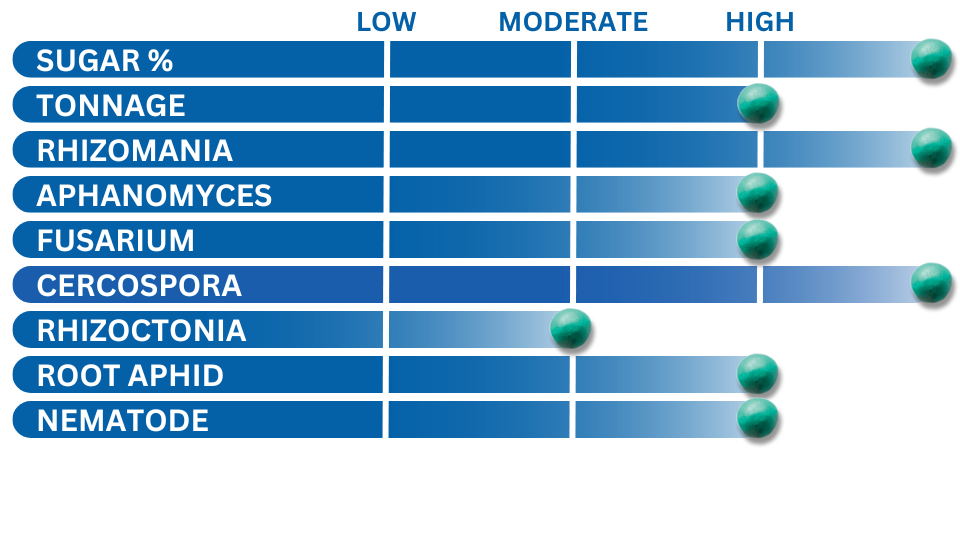 LOW MODERATE HIGH

SUGAR %
TONNAGE
RHIZOMANIA
APHANOMYCES
FUSARIUM
CERCOSPORA
RHIZOCTONIA
ROOT APHID
NEMATODE